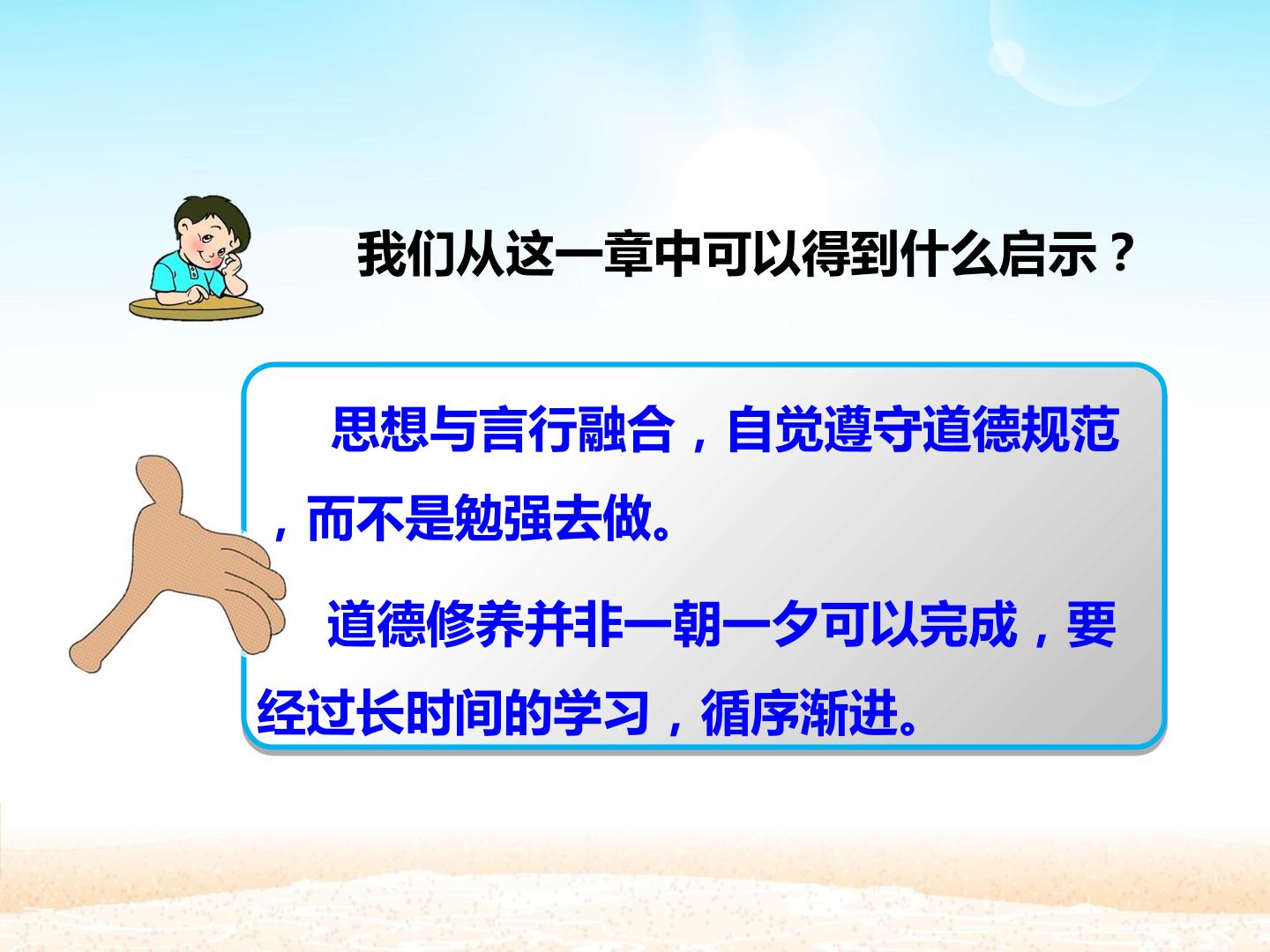 我们从这一章中可以得到什么启示？

思想与言行融合，自觉遵守道德规范，而不是勉强去做。

道德修养并非一朝一夕可以完成，要经过长时间的学习，循序渐进。